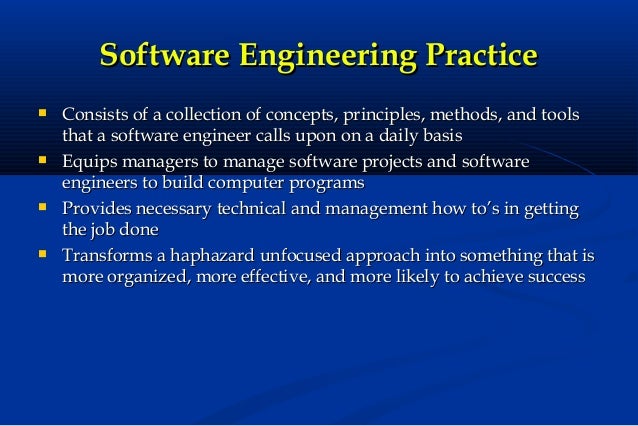 Software Engineering Practice

- Consists of a collection of concepts, principles, methods, and tools that a software engineer calls upon on a daily basis
- Equips managers to manage software projects and software engineers to build computer programs
- Provides necessary technical and management how to's in getting the job done
- Transforms a haphazard unfocused approach into something that is more organized, more effective, and more likely to achieve success